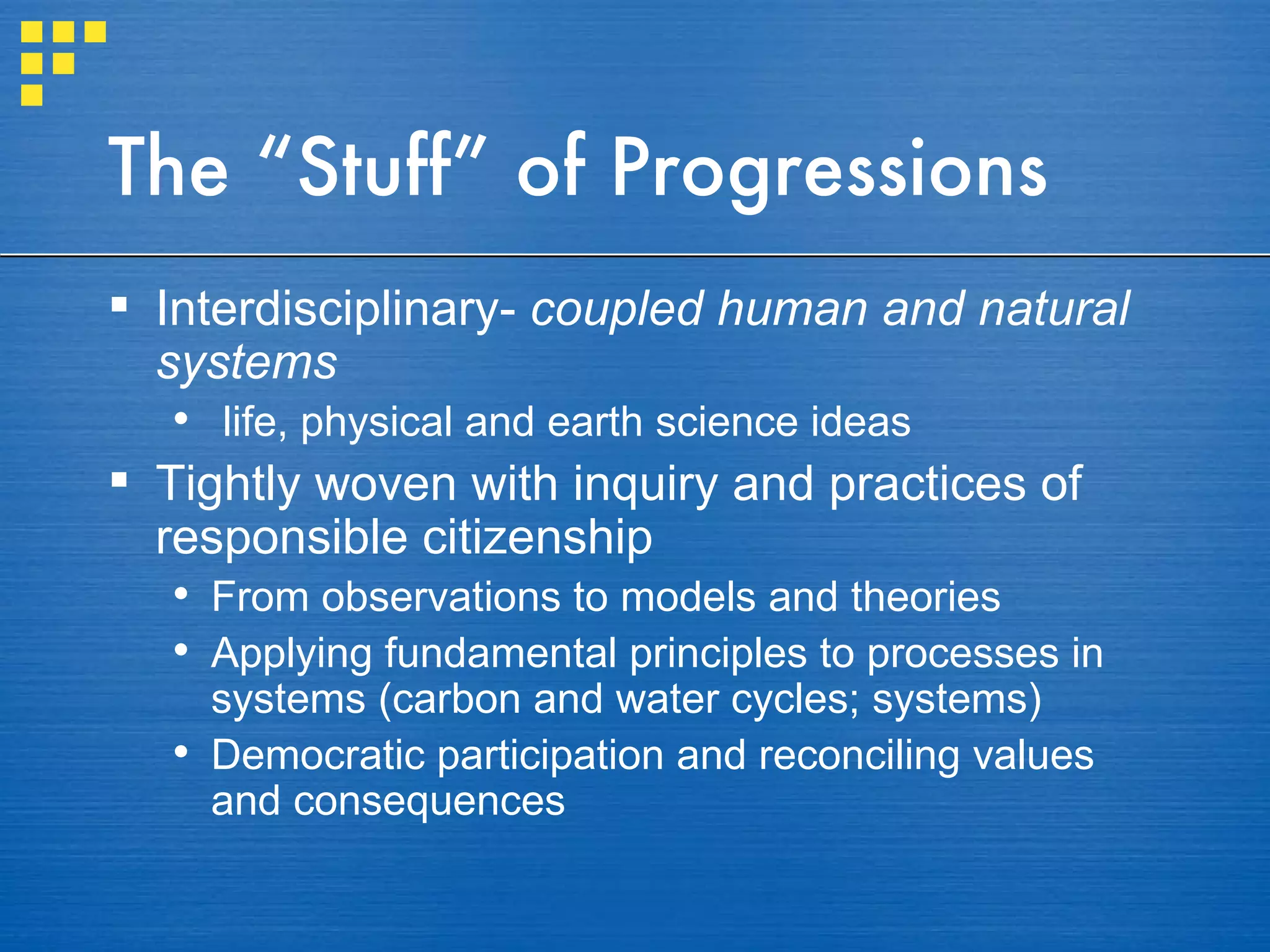 The “Stuff” of Progressions

▪ Interdisciplinary- coupled human and natural systems
  • life, physical and earth science ideas
▪ Tightly woven with inquiry and practices of responsible citizenship
  • From observations to models and theories
  • Applying fundamental principles to processes in systems (carbon and water cycles; systems)
  • Democratic participation and reconciling values and consequences